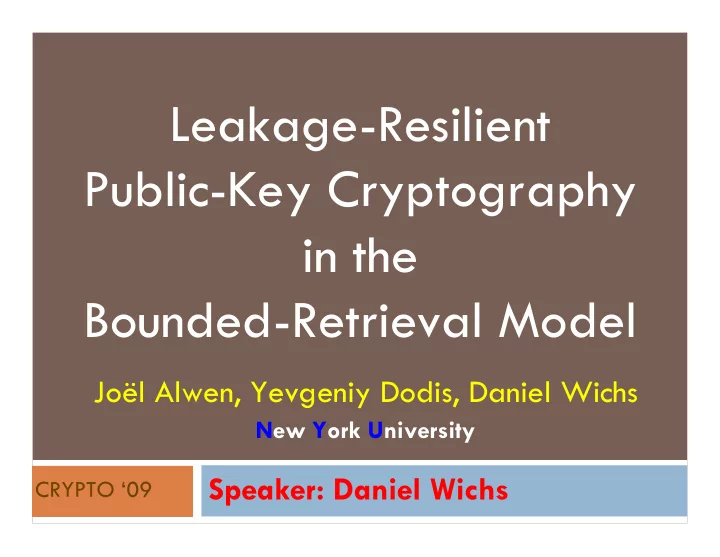 Leakage-Resilient Public-Key Cryptography in the Bounded-Retrieval Model

Joël Alwen, Yevgeniy Dodis, Daniel Wichs

New York University

CRYPTO '09

Speaker: Daniel Wichs